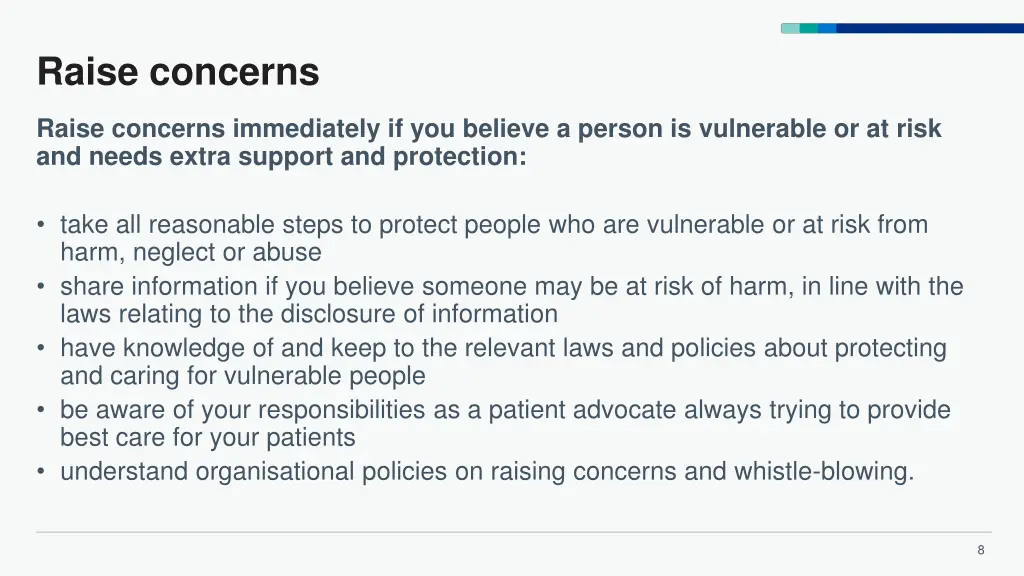 Raise concerns

Raise concerns immediately if you believe a person is vulnerable or at risk and needs extra support and protection:

• take all reasonable steps to protect people who are vulnerable or at risk from harm, neglect or abuse
• share information if you believe someone may be at risk of harm, in line with the laws relating to the disclosure of information
• have knowledge of and keep to the relevant laws and policies about protecting and caring for vulnerable people
• be aware of your responsibilities as a patient advocate always trying to provide best care for your patients
• understand organisational policies on raising concerns and whistle-blowing.

8